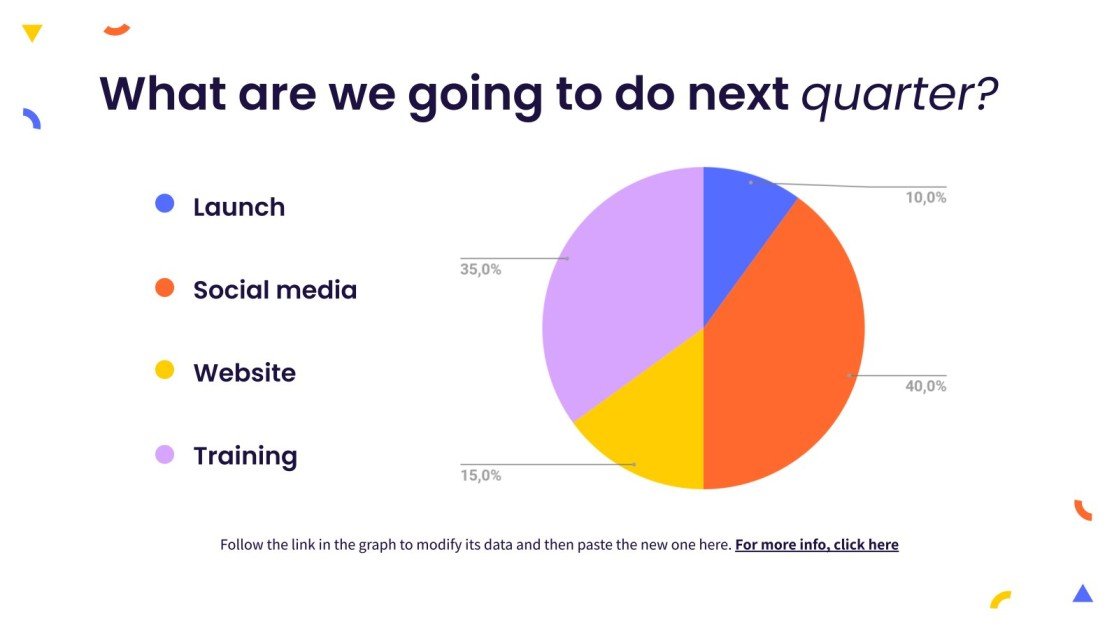 What are we going to do next quarter?

Launch

Social media

Website

Training

10,0%

35,0%

40,0%

15,0%

Follow the link in the graph to modify its data and then paste the new one here. For more info, click here